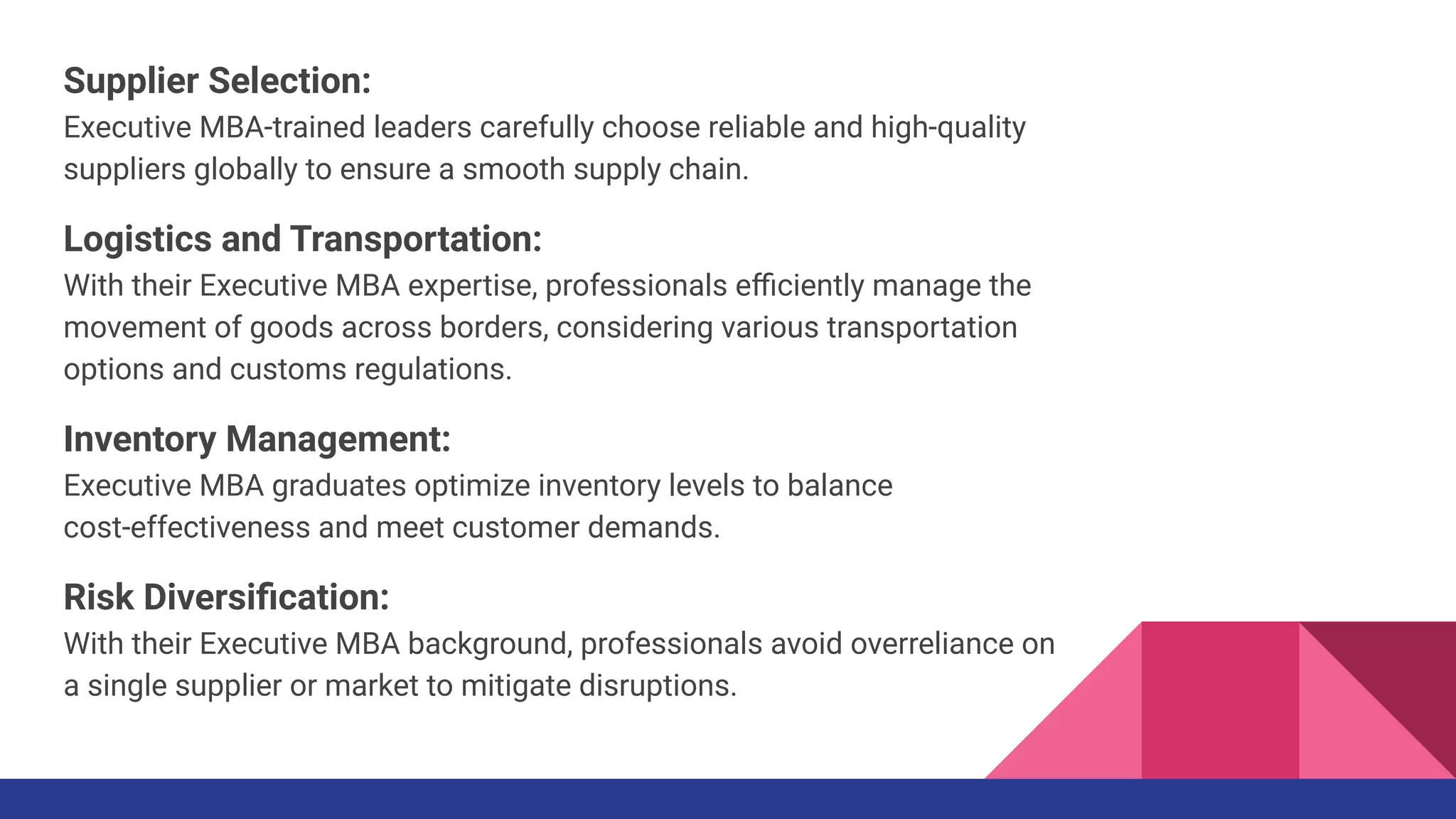 Supplier Selection:
Executive MBA-trained leaders carefully choose reliable and high-quality suppliers globally to ensure a smooth supply chain.

Logistics and Transportation:
With their Executive MBA expertise, professionals efficiently manage the movement of goods across borders, considering various transportation options and customs regulations.

Inventory Management:
Executive MBA graduates optimize inventory levels to balance cost-effectiveness and meet customer demands.

Risk Diversification:
With their Executive MBA background, professionals avoid overreliance on a single supplier or market to mitigate disruptions.